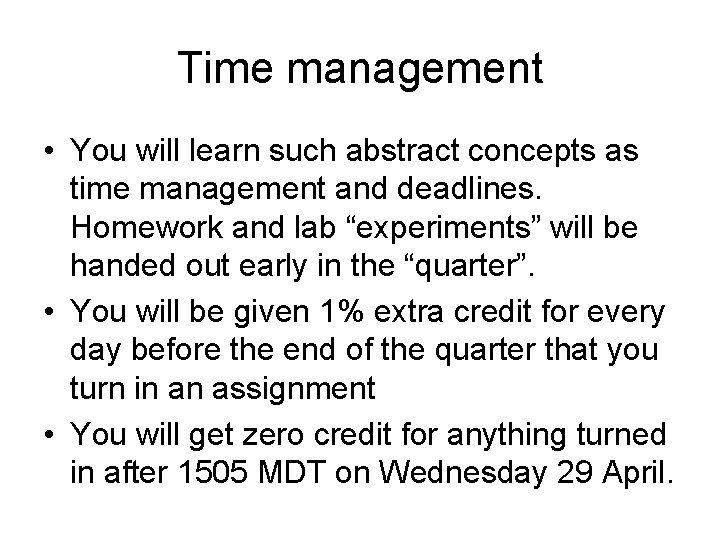 Time management

• You will learn such abstract concepts as time management and deadlines. Homework and lab “experiments” will be handed out early in the “quarter”.
• You will be given 1% extra credit for every day before the end of the quarter that you turn in an assignment
• You will get zero credit for anything turned in after 1505 MDT on Wednesday 29 April.